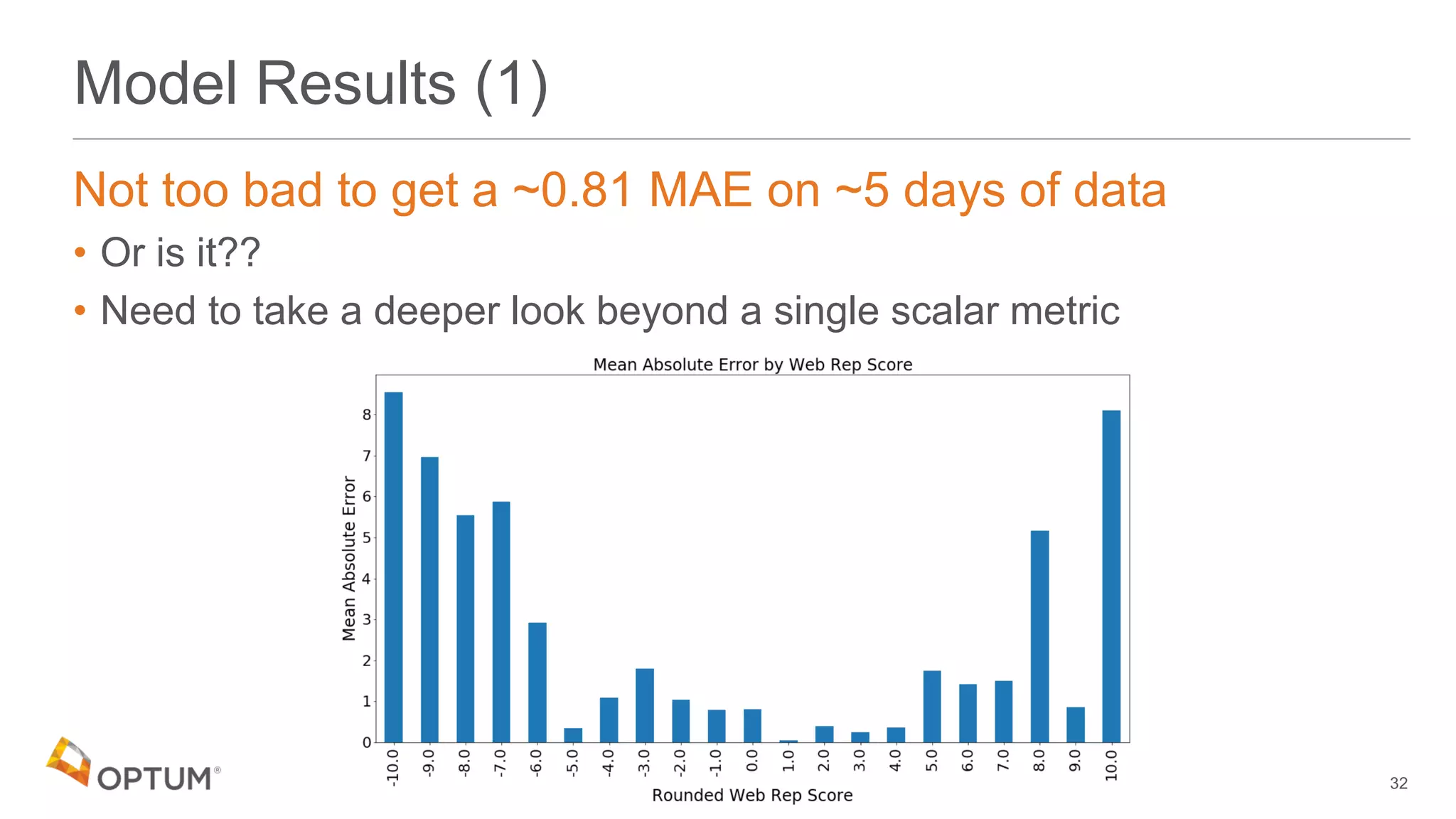 Model Results (1)

Not too bad to get a ~0.81 MAE on ~5 days of data

• Or is it??
• Need to take a deeper look beyond a single scalar metric

Mean Absolute Error by Web Rep Score

Mean Absolute Error

8
7
6
5
4
3
2
1
0

-10.0 -9.0 -8.0 -7.0 -6.0 -5.0 -4.0 -3.0 -2.0 -1.0 0.0 1.0 2.0 3.0 4.0 5.0 6.0 7.0 8.0 9.0 10.0

Rounded Web Rep Score

OPTUM®

32